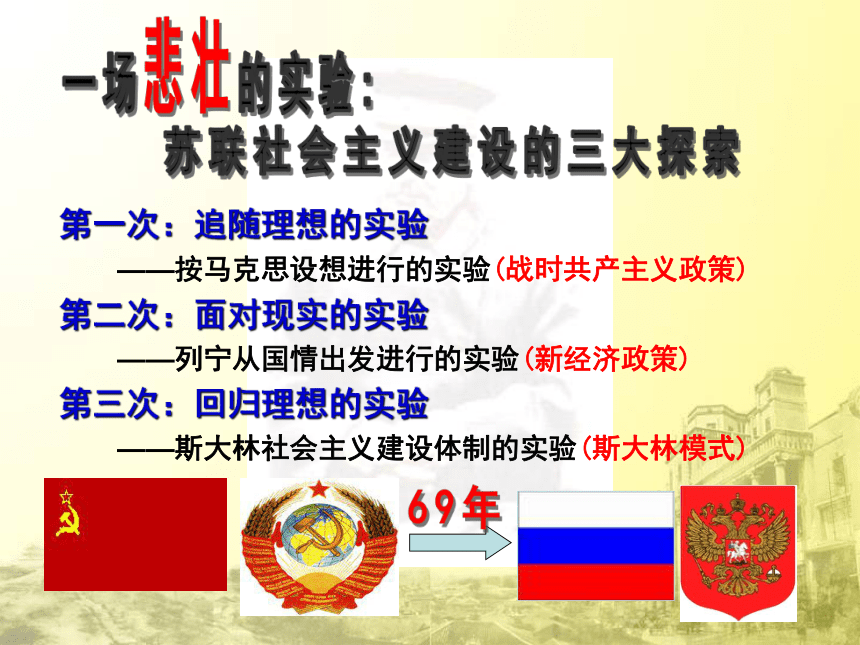 一场悲壮的实验：
苏联社会主义建设的三大探索

第一次：追随理想的实验
——按马克思设想进行的实验（战时共产主义政策）

第二次：面对现实的实验
——列宁从国情出发进行的实验（新经济政策）

第三次：回归理想的实验
——斯大林社会主义建设体制的实验（斯大林模式）

69年